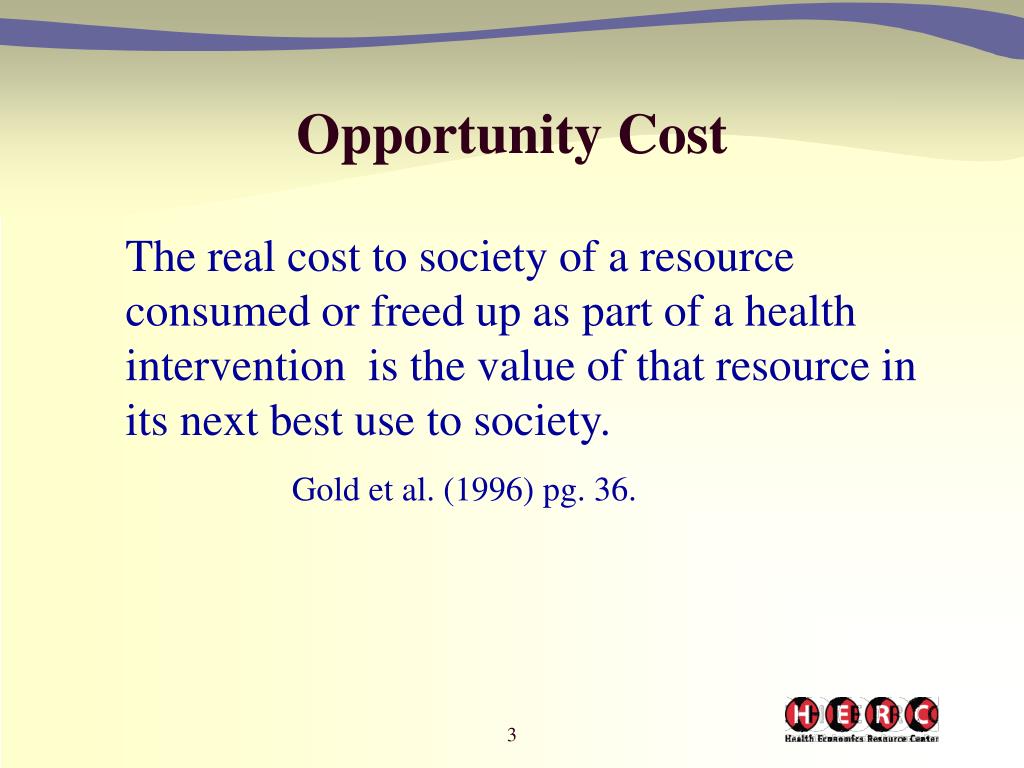 Opportunity Cost

The real cost to society of a resource consumed or freed up as part of a health intervention  is the value of that resource in its next best use to society.

Gold et al. (1996) pg. 36.

3

HERC
Health Economics Resource Center